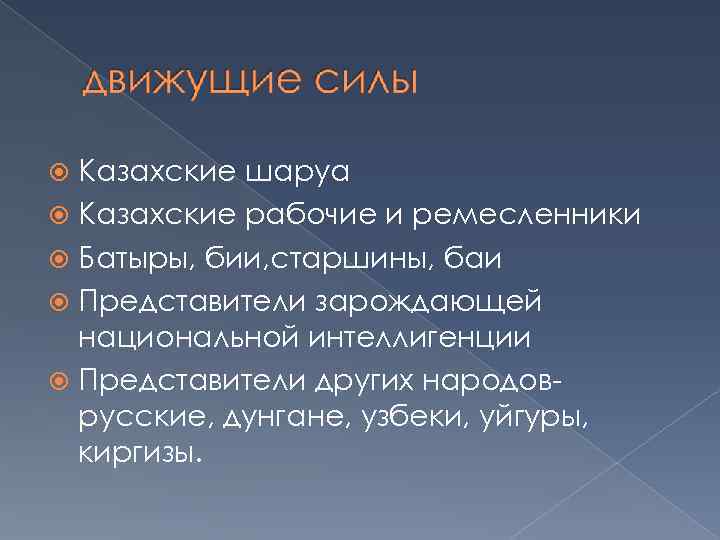 движущие силы

Казахские шаруа
Казахские рабочие и ремесленники
Батыры, бии,старшины, баи
Представители зарождающей национальной интеллигенции
Представители других народов- русские, дунгане, узбеки, уйгуры, киргизы.